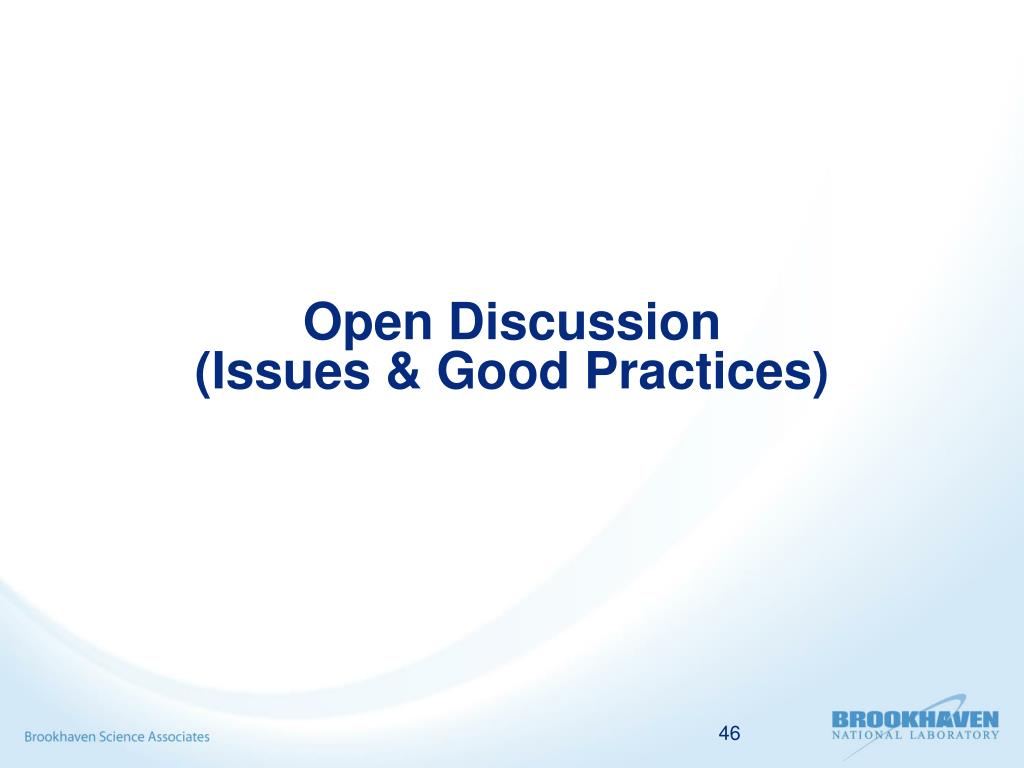 Open Discussion
(Issues & Good Practices)

Brookhaven Science Associates

46

BROOKHAVEN
NATIONAL LABORATORY